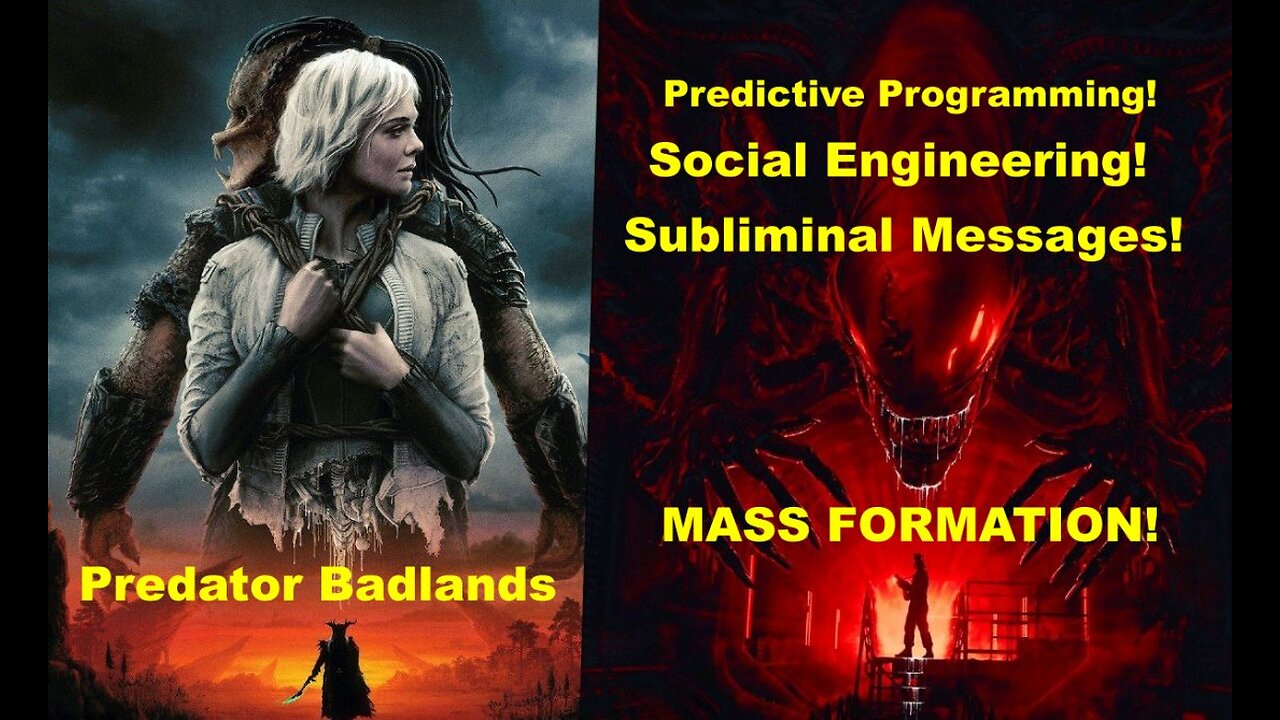 Predator Badlands

Predictive Programming!

Social Engineering!

Subliminal Messages!

MASS FORMATION!